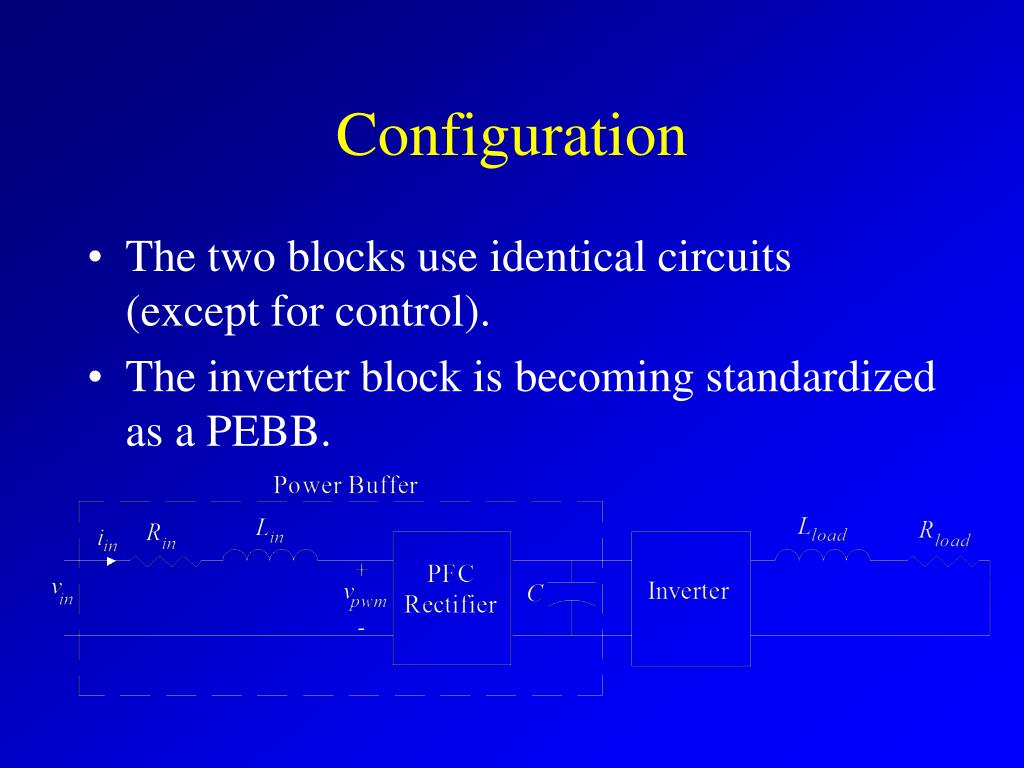 Configuration

• The two blocks use identical circuits (except for control).

• The inverter block is becoming standardized as a PEBB.

Power Buffer

$i_{in}$ $R_{in}$ $L_{in}$

$v_{in}$

+
$v_{pwm}$
-

PFC Rectifier

$C$

Inverter

$L_{load}$ $R_{load}$